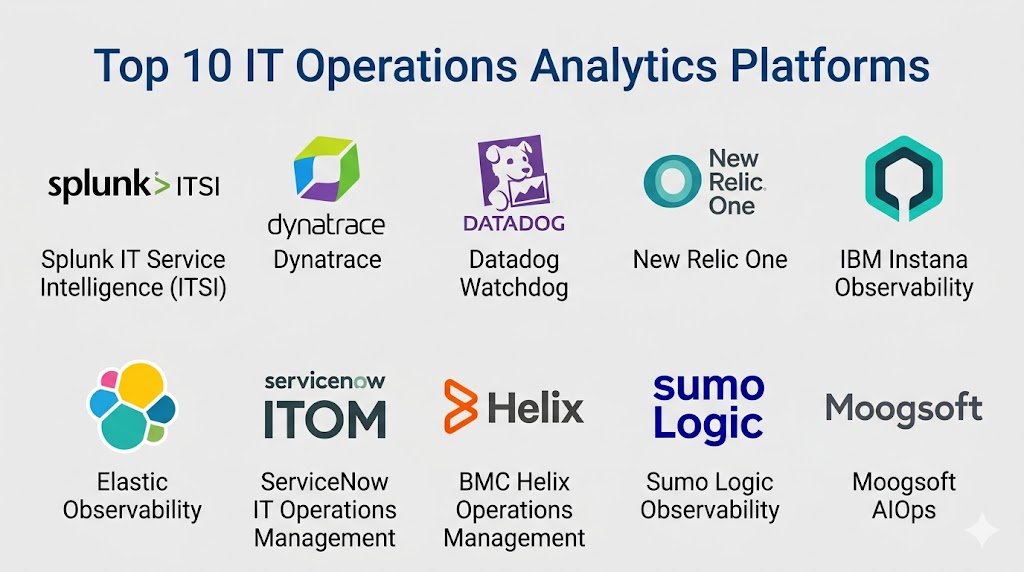 Top 10 IT Operations Analytics Platforms

splunk> ITSI

Splunk IT Service Intelligence (ITSI)

dynatrace

Dynatrace

DATADOG

Datadog Watchdog

New Relic. One

New Relic One

IBM Instana Observability

Elastic Observability

servicenow ITOM

ServiceNow IT Operations Management

Helix

BMC Helix Operations Management

sumo Logic

Sumo Logic Observability

Moogsoft

Moogsoft AIOps